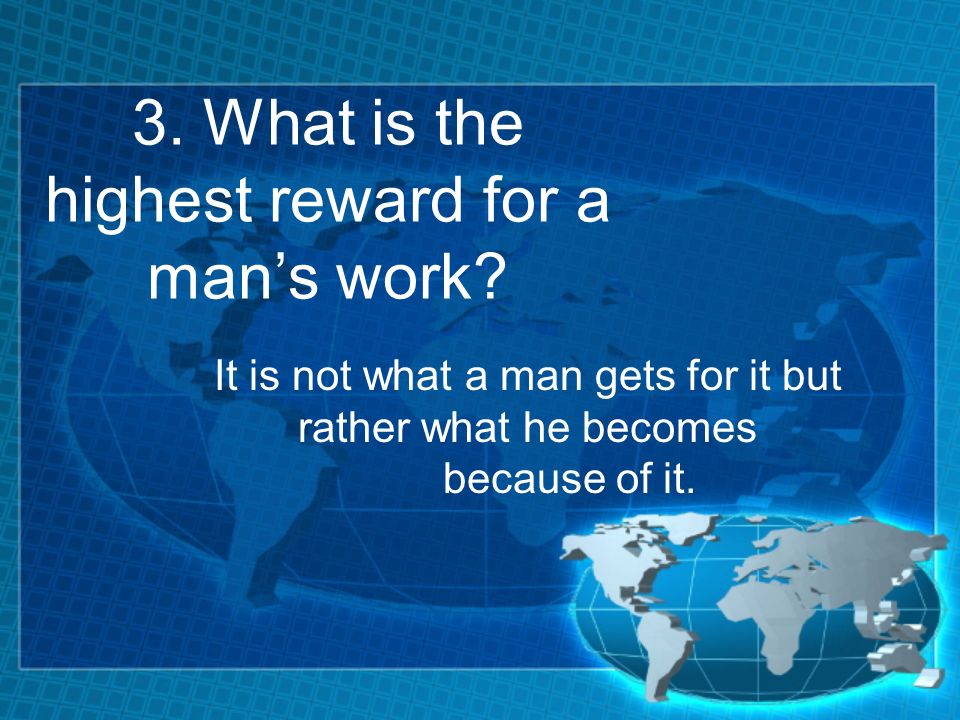 3. What is the highest reward for a man’s work?

It is not what a man gets for it but rather what he becomes because of it.